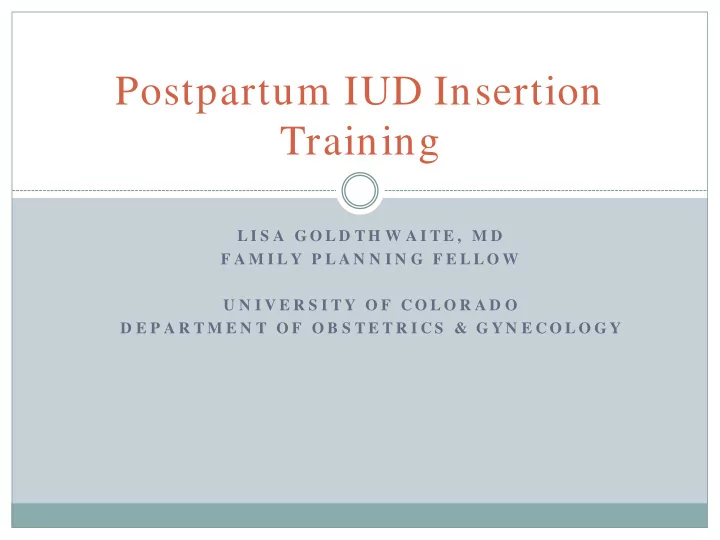 Postpartum IUD Insertion Training

LISA GOLDTHWAITE, MD
FAMILY PLANNING FELLOW

UNIVERSITY OF COLORADO
DEPARTMENT OF OBSTETRICS & GYNECOLOGY